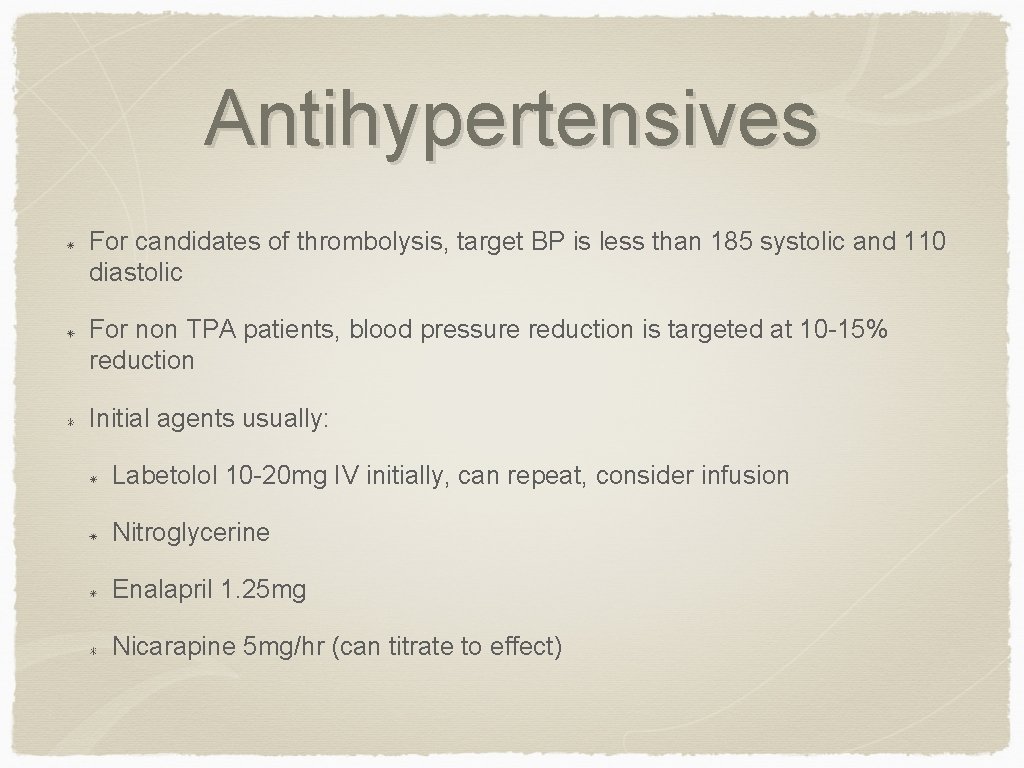 Antihypertensives

For candidates of thrombolysis, target BP is less than 185 systolic and 110 diastolic

For non TPA patients, blood pressure reduction is targeted at 10-15% reduction

Initial agents usually:

Labetolol 10-20mg IV initially, can repeat, consider infusion

Nitroglycerine

Enalapril 1.25mg

Nicarapine 5mg/hr (can titrate to effect)